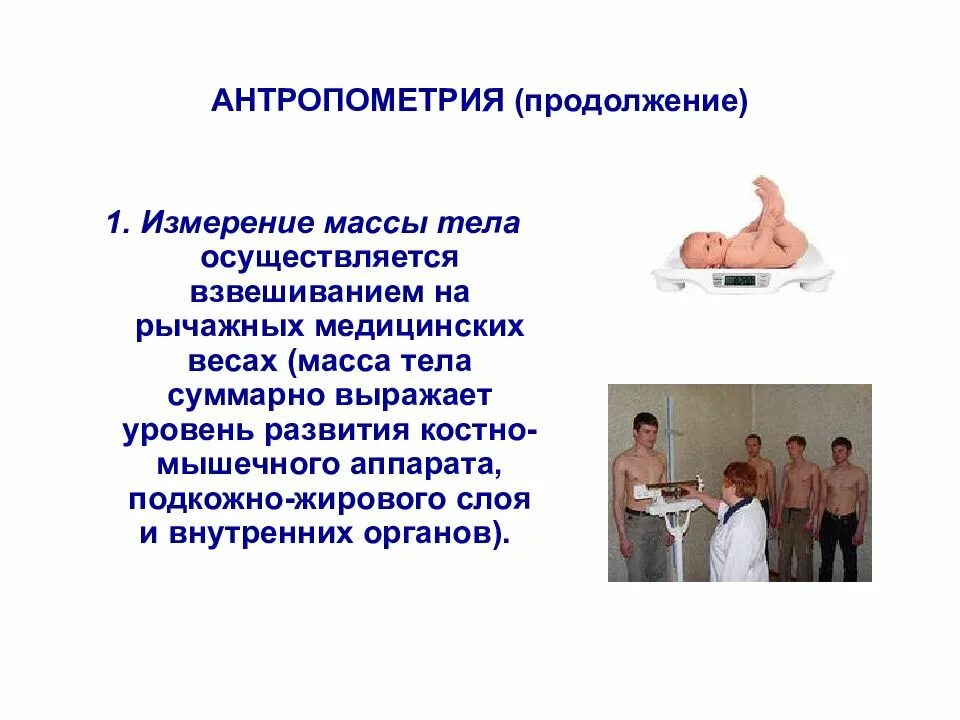 АНТРОПОМЕТРИЯ (продолжение)

1. Измерение массы тела осуществляется взвешиванием на рычажных медицинских весах (масса тела суммарно выражает уровень развития костно-мышечного аппарата, подкожно-жирового слоя и внутренних органов).